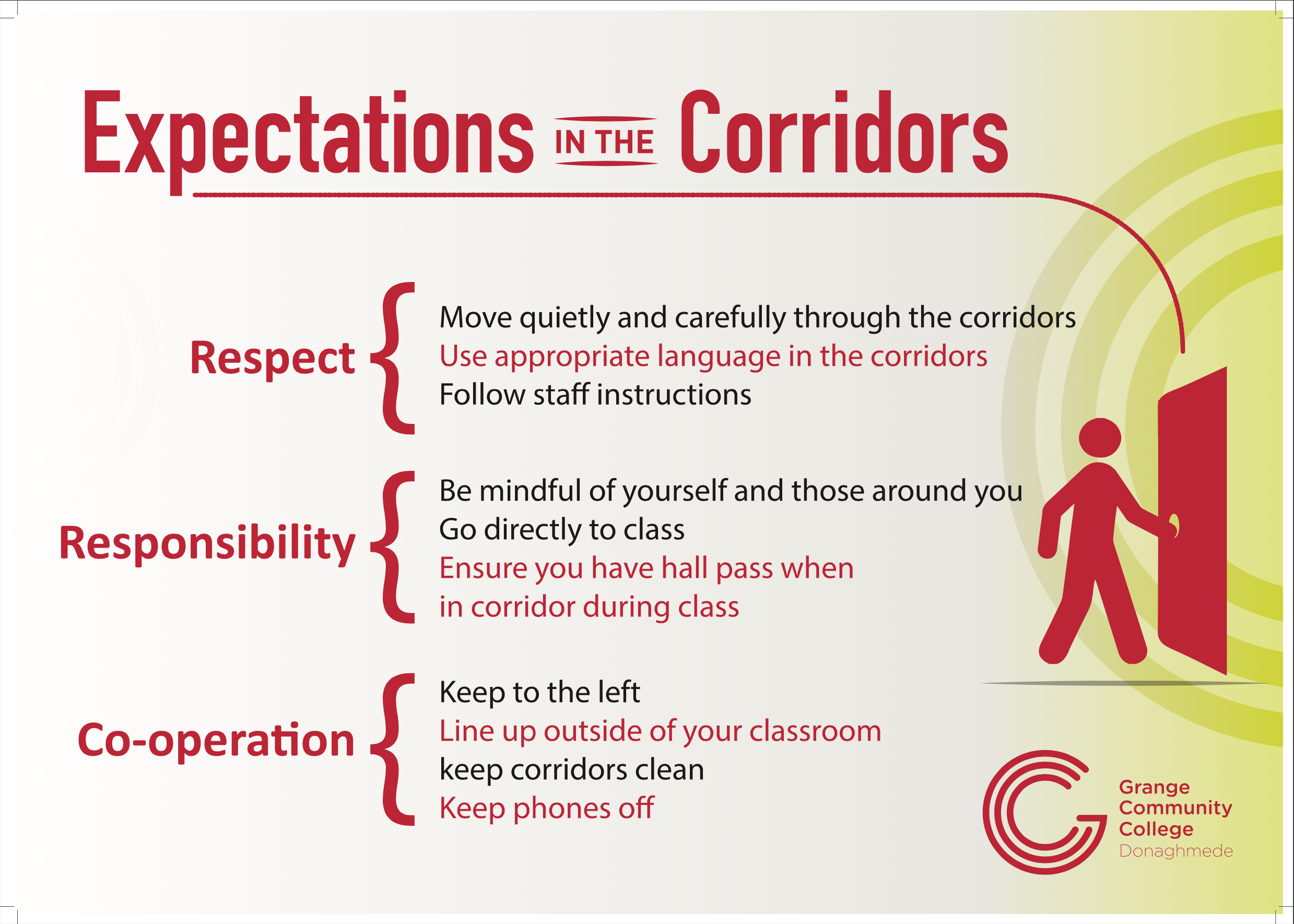 Expectations IN THE Corridors

Respect

Move quietly and carefully through the corridors
Use appropriate language in the corridors
Follow staff instructions

Responsibility

Be mindful of yourself and those around you
Go directly to class
Ensure you have hall pass when in corridor during class

Co-operation

Keep to the left
Line up outside of your classroom
keep corridors clean
Keep phones off

Grange Community College Donaghmede